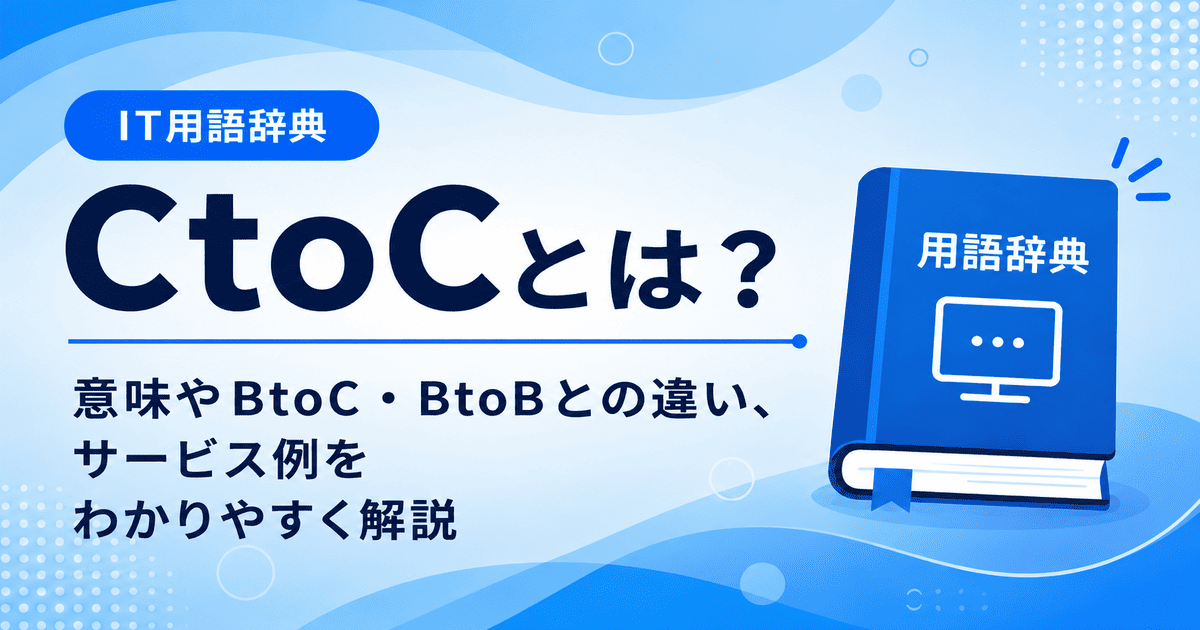 IT用語辞典

CtoCとは？

意味やBtoC・BtoBとの違い、サービス例をわかりやすく解説

用語辞典